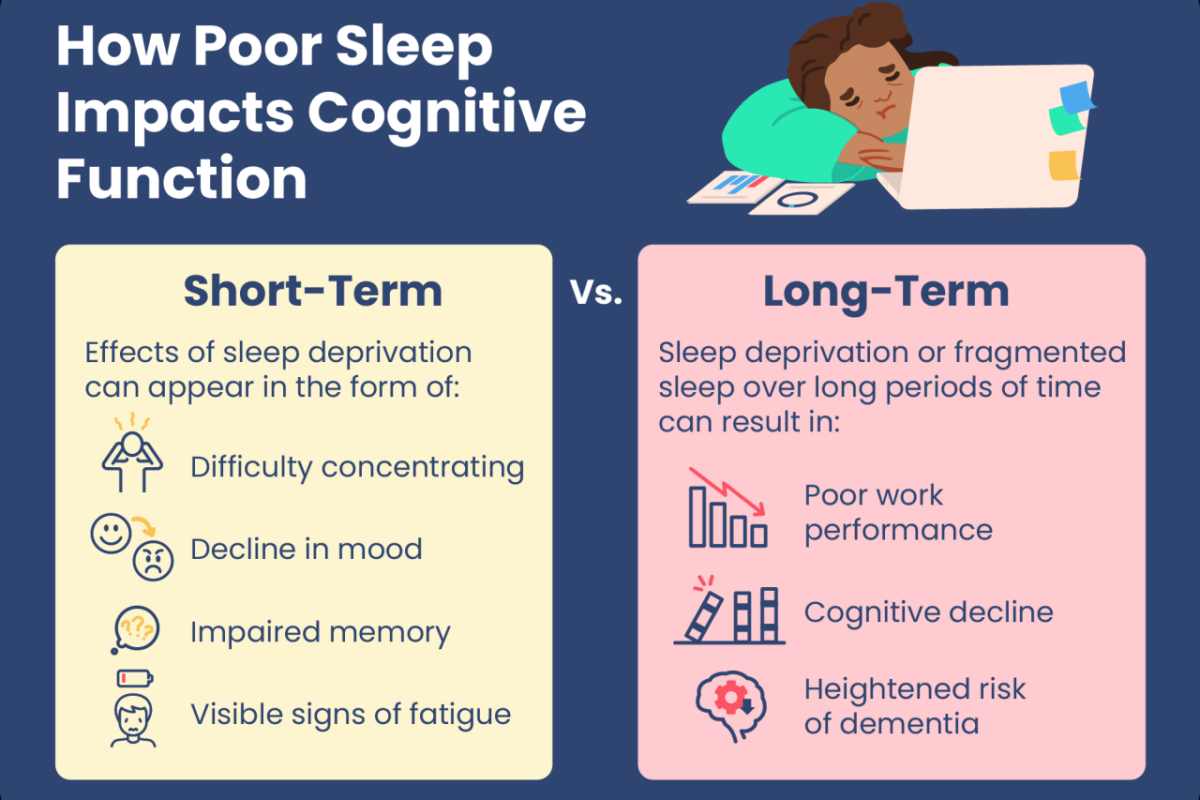 How Poor Sleep Impacts Cognitive Function

Short-Term

Effects of sleep deprivation can appear in the form of:

Difficulty concentrating

Decline in mood

Impaired memory

Visible signs of fatigue

Vs.

Long-Term

Sleep deprivation or fragmented sleep over long periods of time can result in:

Poor work performance

Cognitive decline

Heightened risk of dementia